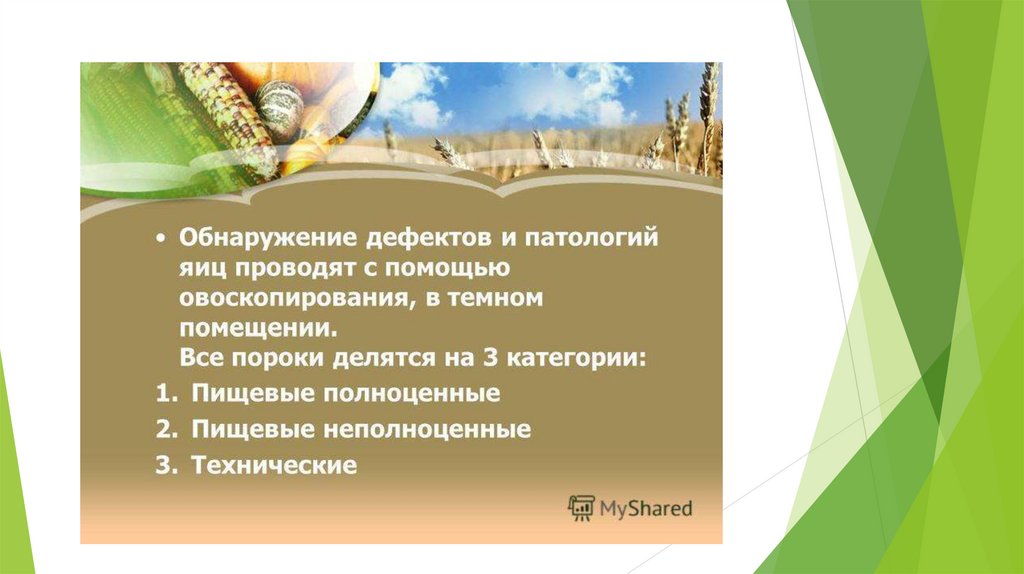 • Обнаружение дефектов и патологий яиц проводят с помощью овоскопирования, в темном помещении.
Все пороки делятся на 3 категории:

1. Пищевые полноценные
2. Пищевые неполноценные
3. Технические

MyShared